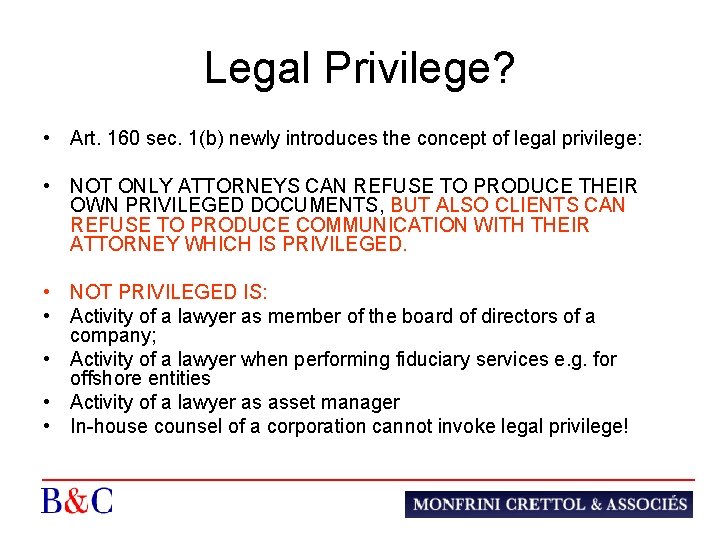 Legal Privilege?

• Art. 160 sec. 1(b) newly introduces the concept of legal privilege:

• NOT ONLY ATTORNEYS CAN REFUSE TO PRODUCE THEIR OWN PRIVILEGED DOCUMENTS, BUT ALSO CLIENTS CAN REFUSE TO PRODUCE COMMUNICATION WITH THEIR ATTORNEY WHICH IS PRIVILEGED.

• NOT PRIVILEGED IS:
• Activity of a lawyer as member of the board of directors of a company;
• Activity of a lawyer when performing fiduciary services e.g. for offshore entities
• Activity of a lawyer as asset manager
• In-house counsel of a corporation cannot invoke legal privilege!

B&C

MONFRINI CRETTOL & ASSOCIÉS